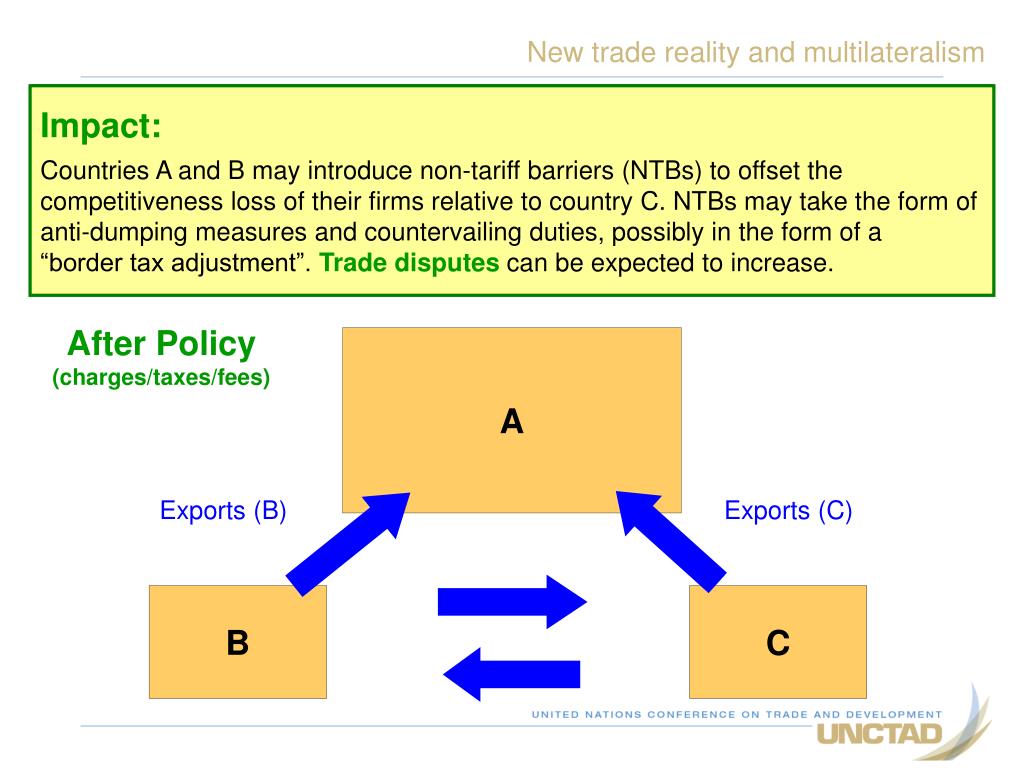 New trade reality and multilateralism

Impact:

Countries A and B may introduce non-tariff barriers (NTBs) to offset the competitiveness loss of their firms relative to country C. NTBs may take the form of anti-dumping measures and countervailing duties, possibly in the form of a “border tax adjustment”. Trade disputes can be expected to increase.

After Policy
(charges/taxes/fees)

A

Exports (B)

Exports (C)

B

C

UNITED NATIONS CONFERENCE ON TRADE AND DEVELOPMENT

UNCTAD